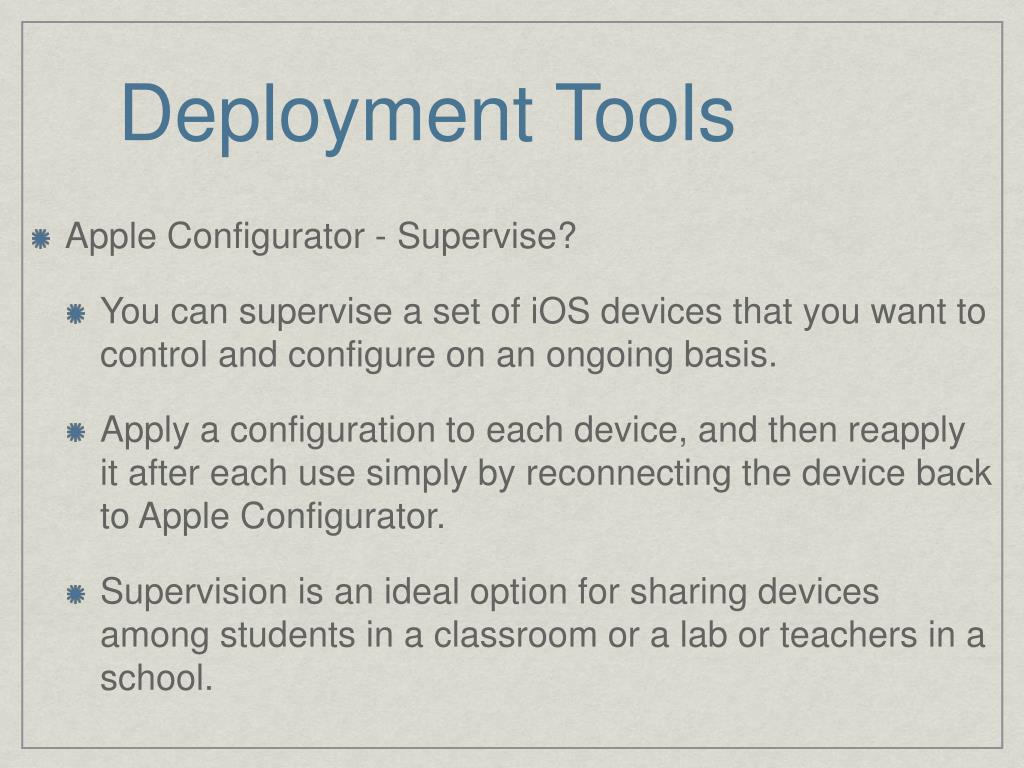 Deployment Tools

Apple Configurator - Supervise?

You can supervise a set of iOS devices that you want to control and configure on an ongoing basis.

Apply a configuration to each device, and then reapply it after each use simply by reconnecting the device back to Apple Configurator.

Supervision is an ideal option for sharing devices among students in a classroom or a lab or teachers in a school.